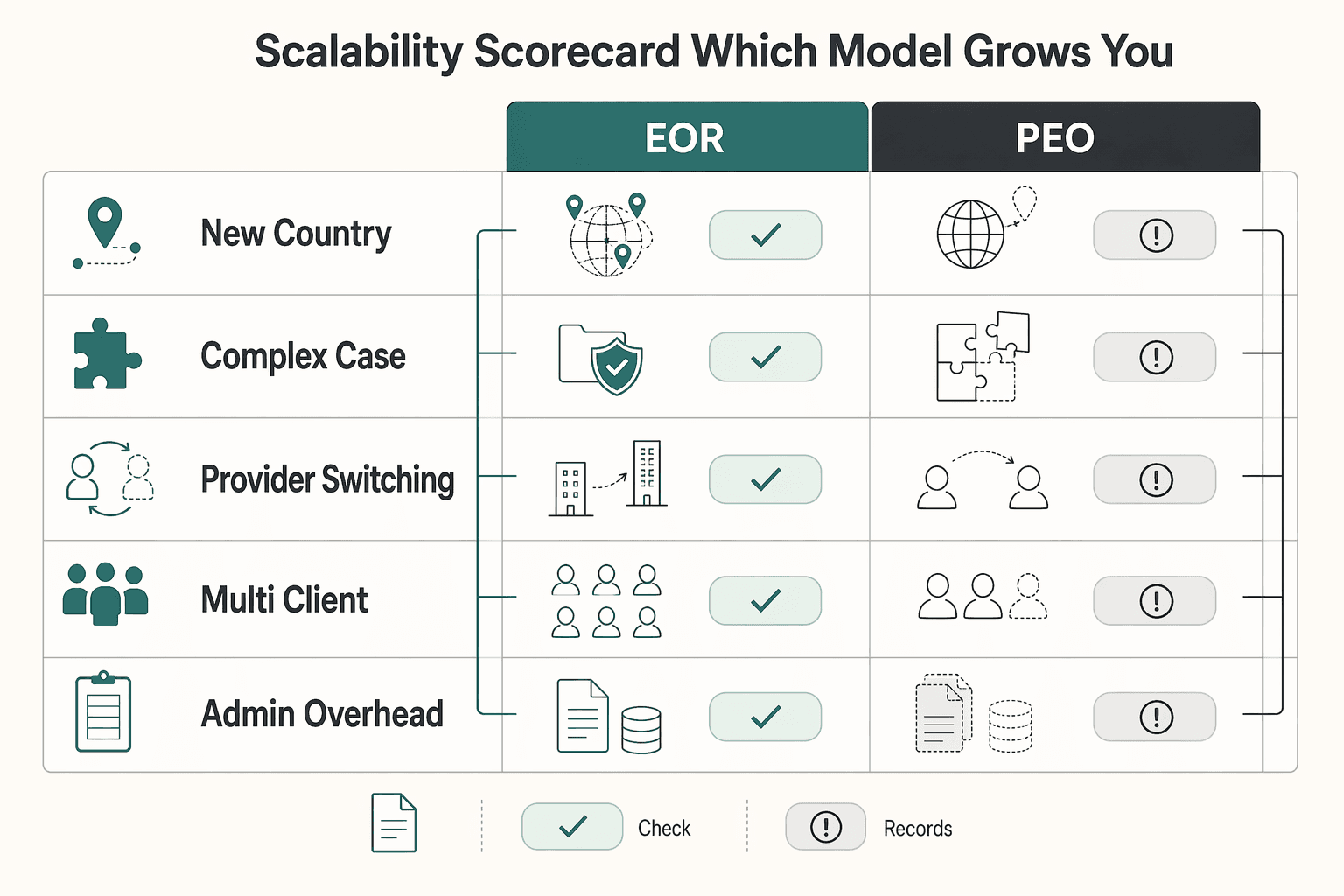 Scalability Scorecard Which Model Grows You

| | EOR | PEO |
|---|---|---|
| New Country | ✓ | ! |
| Complex Case | ✓ | ! |
| Provider Switching | ✓ | ! |
| Multi Client | ✓ | ! |
| Admin Overhead | ✓ | ! |

✓ Check
! Records